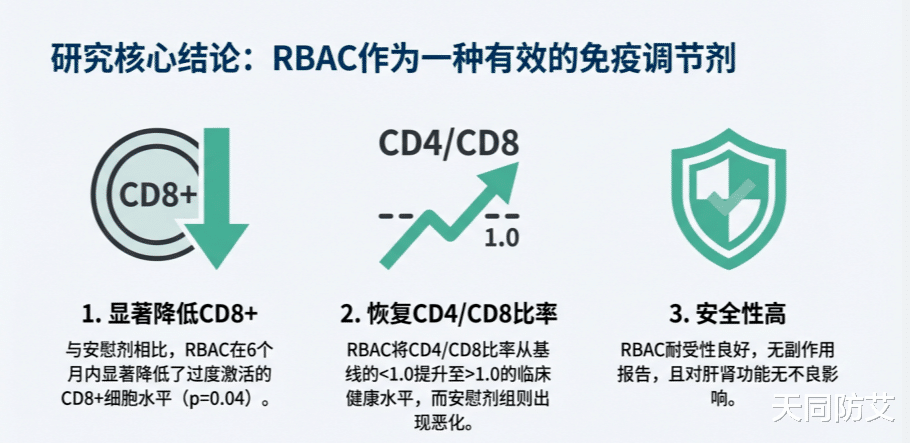 研究核心结论：RBAC作为一种有效的免疫调节剂

CD8+

CD4/CD8

1.0

1. 显著降低CD8+

与安慰剂相比，RBAC在6个月内显著降低了过度激活的CD8+细胞水平（p=0.04）。

2. 恢复CD4/CD8比率

RBAC将CD4/CD8比率从基线的<1.0提升至>1.0的临床健康水平，而安慰剂组则出现恶化。

3. 安全性高

RBAC耐受性良好，无副作用报告，且对肝肾功能无不良影响。

天同防艾